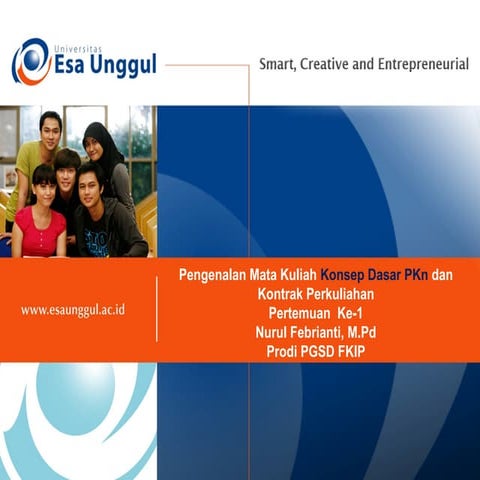 Universitas
Esa Unggul

Smart, Creative and Entrepreneurial

www.esaunggul.ac.id

Pengenalan Mata Kuliah Konsep Dasar PKn dan Kontrak Perkuliahan
Pertemuan Ke-1
Nurul Febrianti, M.Pd
Prodi PGSD FKIP